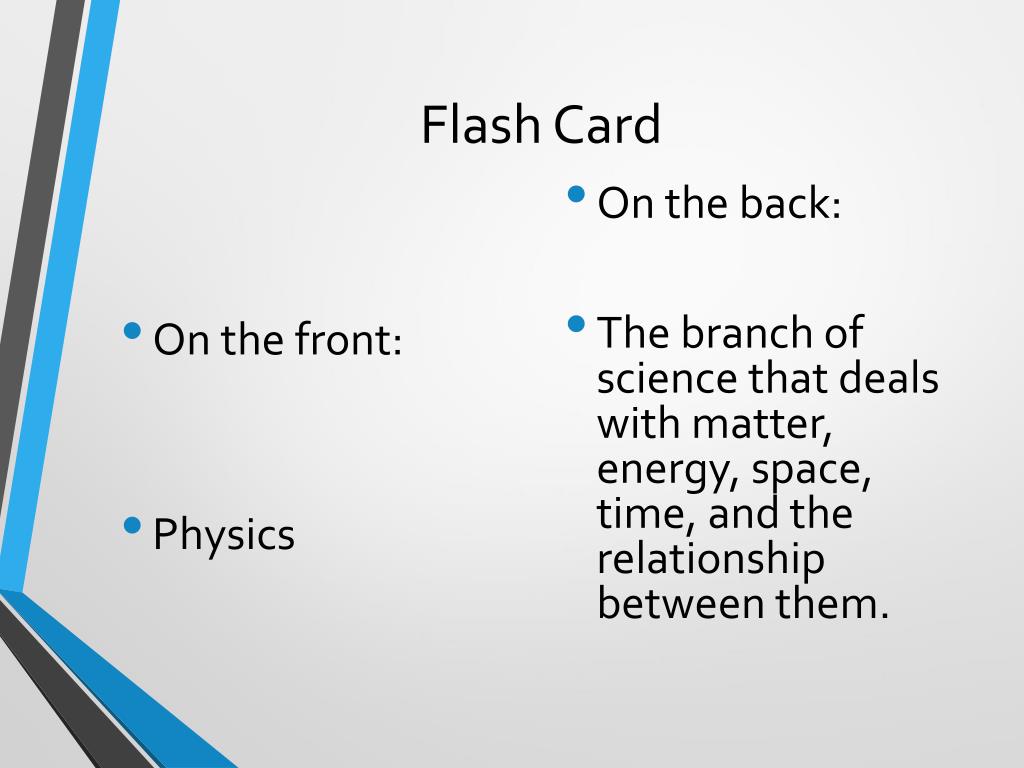 Flash Card

• On the front:

• Physics

• On the back:

• The branch of science that deals with matter, energy, space, time, and the relationship between them.